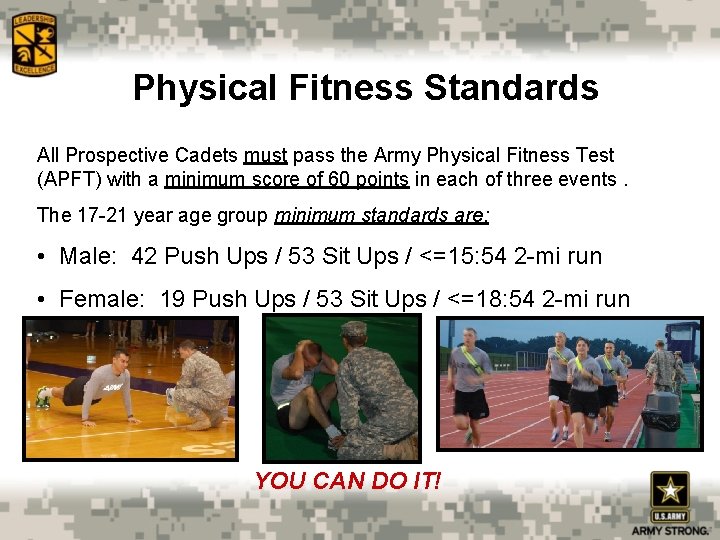 LEADERSHIP EXCELLENCE

Physical Fitness Standards

All Prospective Cadets must pass the Army Physical Fitness Test (APFT) with a minimum score of 60 points in each of three events .

The 17-21 year age group minimum standards are:

• Male: 42 Push Ups / 53 Sit Ups / <=15:54 2-mi run

• Female: 19 Push Ups / 53 Sit Ups / <=18:54 2-mi run

ARMY

YOU CAN DO IT!

U.S.ARMY
ARMY STRONG.